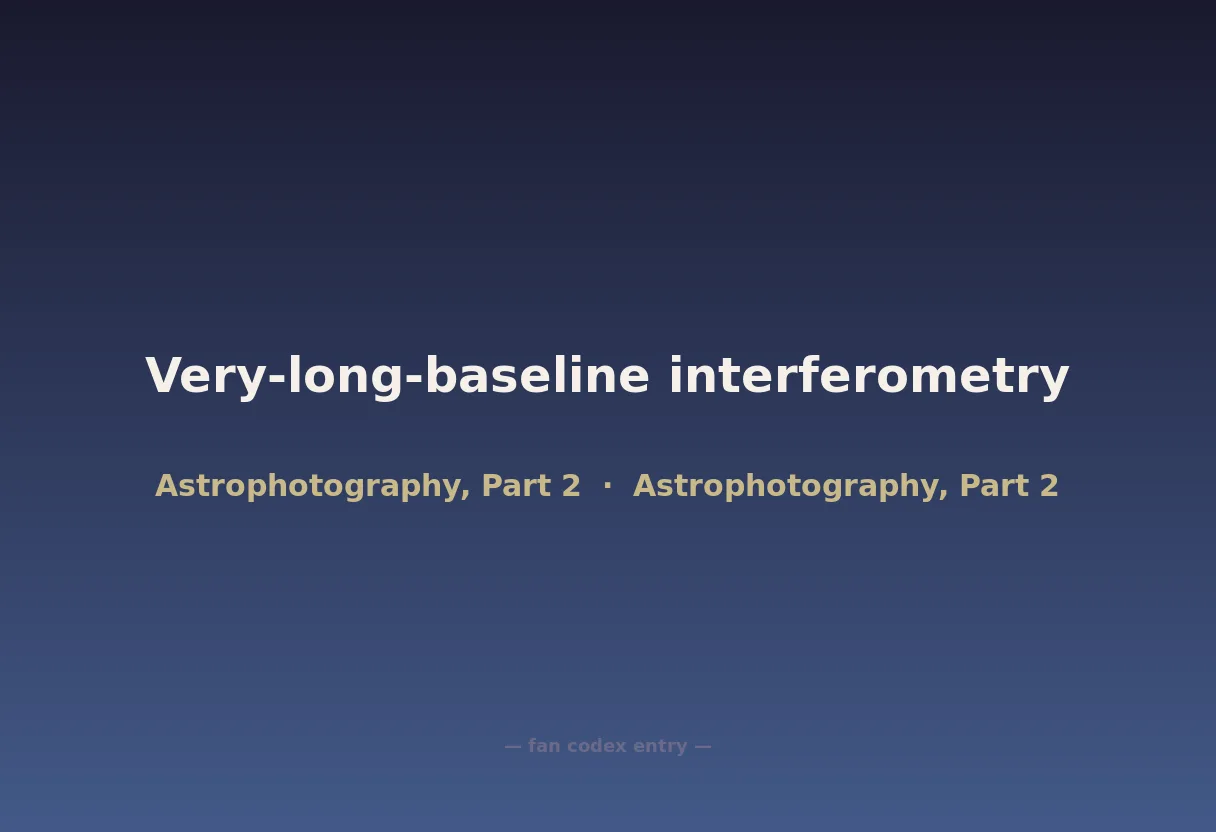 Very-long-baseline interferometry

Astrophotography, Part 2 · Astrophotography, Part 2

— fan codex entry —